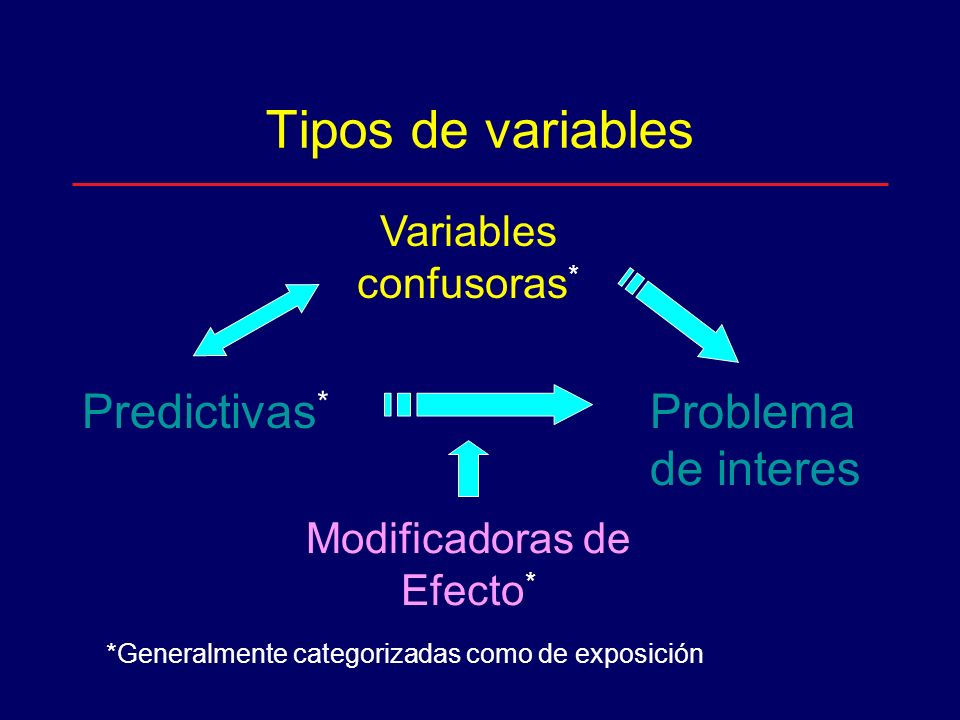 Tipos de variables

Variables confusoras*

Predictivas*

Problema de interes

Modificadoras de Efecto*

*Generalmente categorizadas como de exposición